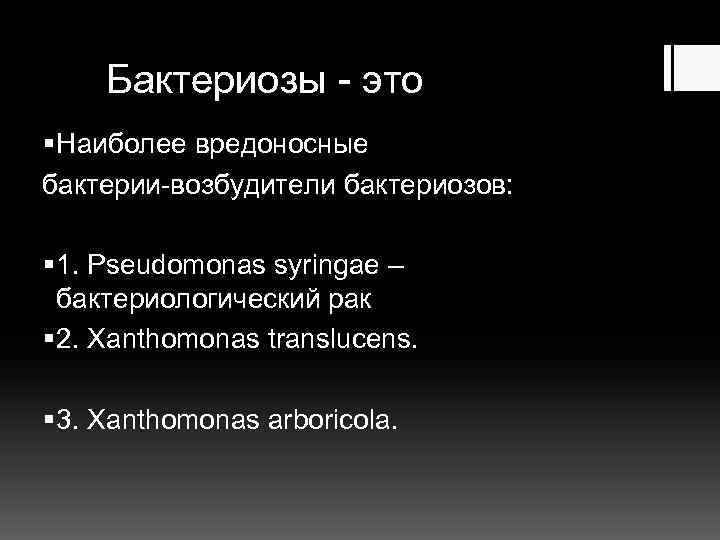 Бактериозы - это

▪Наиболее вредоносные бактерии-возбудители бактериозов:

▪1. Pseudomonas syringae – бактериологический рак
▪2. Xanthomonas translucens.

▪3. Xanthomonas arboricola.